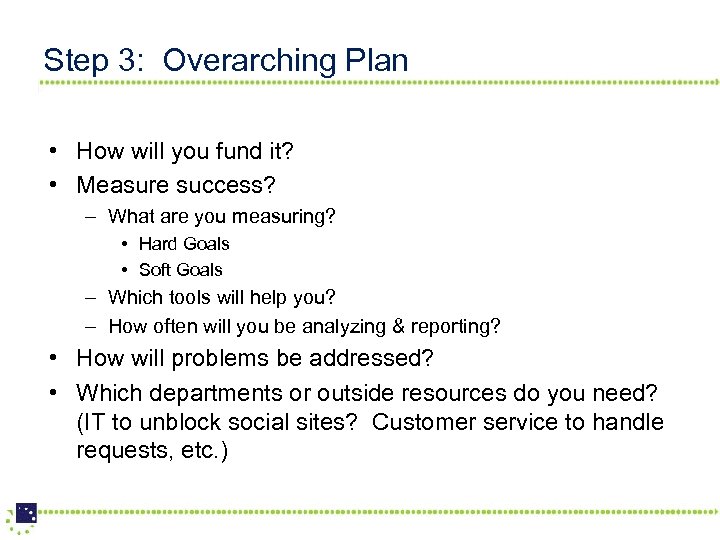 Step 3: Overarching Plan

• How will you fund it?
• Measure success?
– What are you measuring?
• Hard Goals
• Soft Goals
– Which tools will help you?
– How often will you be analyzing & reporting?
• How will problems be addressed?
• Which departments or outside resources do you need? (IT to unblock social sites? Customer service to handle requests, etc.)